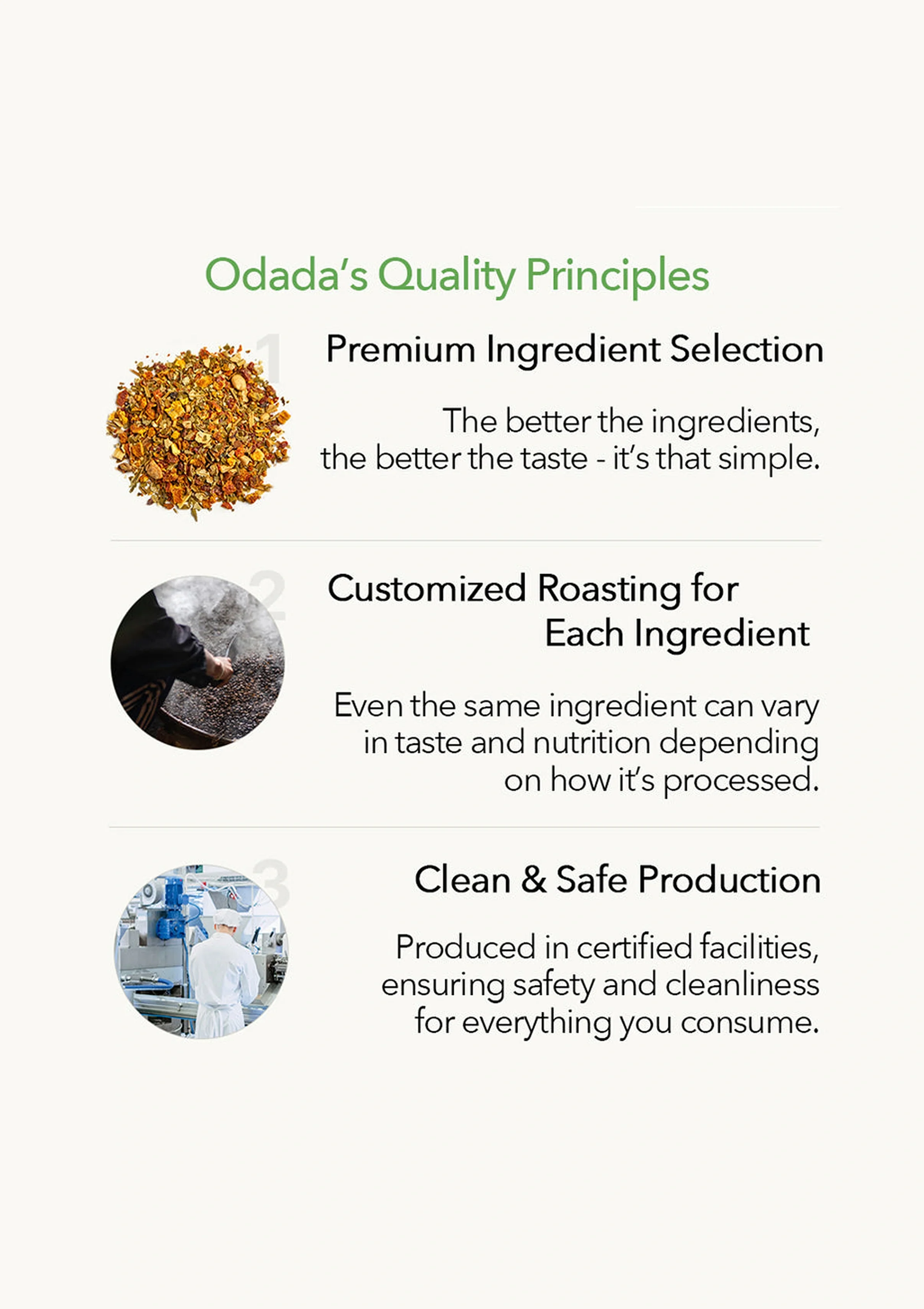 Odada's Quality Principles

1

Premium Ingredient Selection

The better the ingredients, the better the taste - it's that simple.

2

Customized Roasting for Each Ingredient

Even the same ingredient can vary in taste and nutrition depending on how it's processed.

3

Clean & Safe Production

Produced in certified facilities, ensuring safety and cleanliness for everything you consume.